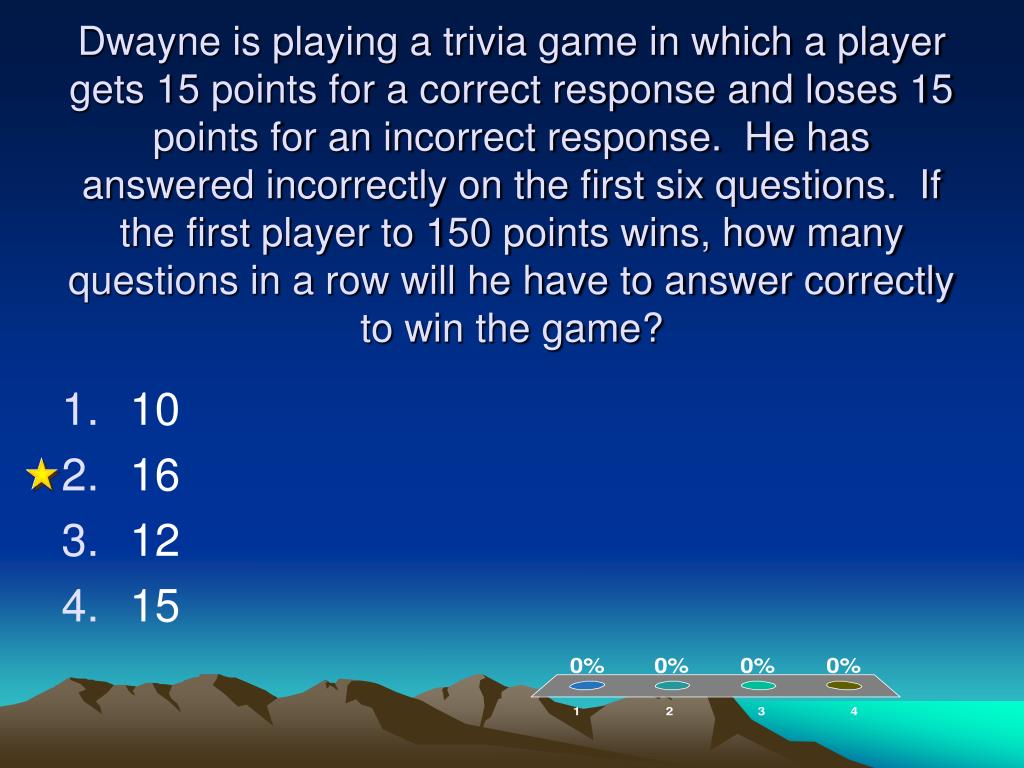 Dwayne is playing a trivia game in which a player gets 15 points for a correct response and loses 15 points for an incorrect response. He has answered incorrectly on the first six questions. If the first player to 150 points wins, how many questions in a row will he have to answer correctly to win the game?

1. 10
2. 16
3. 12
4. 15

0% 0% 0% 0%
1 2 3 4